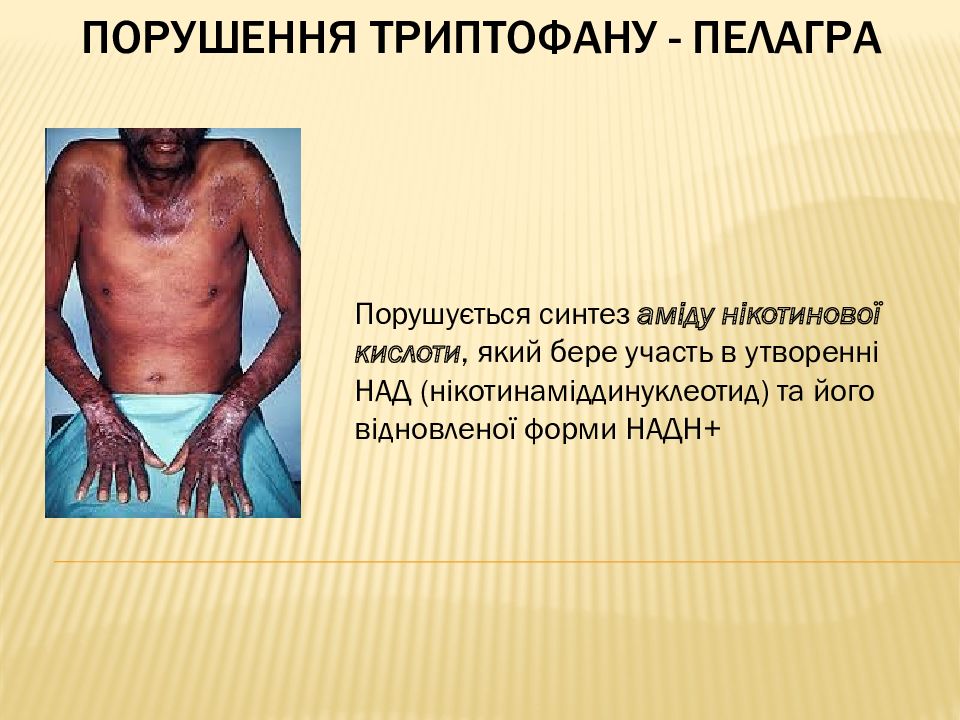 ПОРУШЕННЯ ТРИПТОФАНУ - ПЕЛАГРА

Порушується синтез аміду нікотинової кислоти, який бере участь в утворенні НАД (нікотинаміддинуклеотид) та його відновленої форми НАДН+